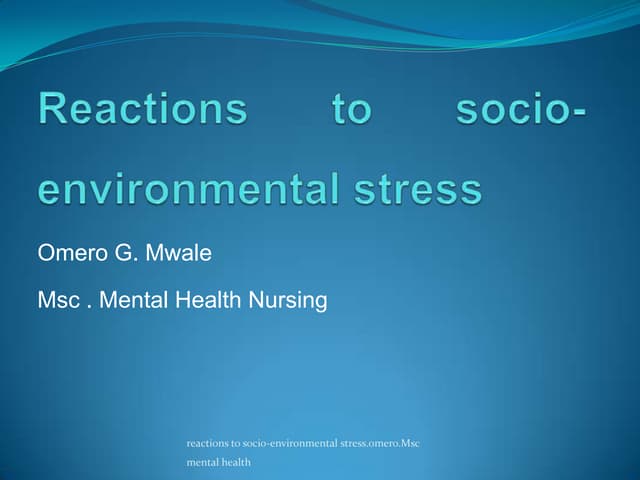 Reactions to socio-environmental stress

Omero G. Mwale

Msc . Mental Health Nursing

reactions to socio-environmental stress.omero.Msc mental health